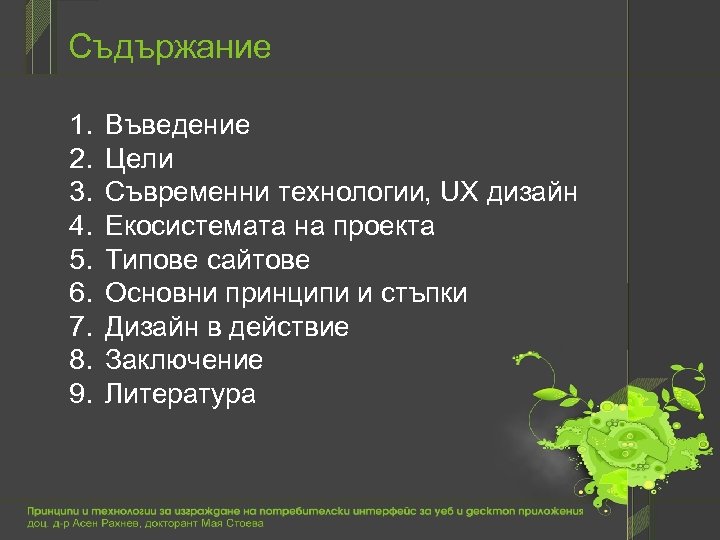 Съдържание

1. Въведение
2. Цели
3. Съвременни технологии, UX дизайн
4. Екосистемата на проекта
5. Типове сайтове
6. Основни принципи и стъпки
7. Дизайн в действие
8. Заключение
9. Литература

Принципи и технологии за изграждане на потребителски интерфейс за уеб и десктоп приложения
доц. д-р Асен Рахнев, докторант Мая Стоева